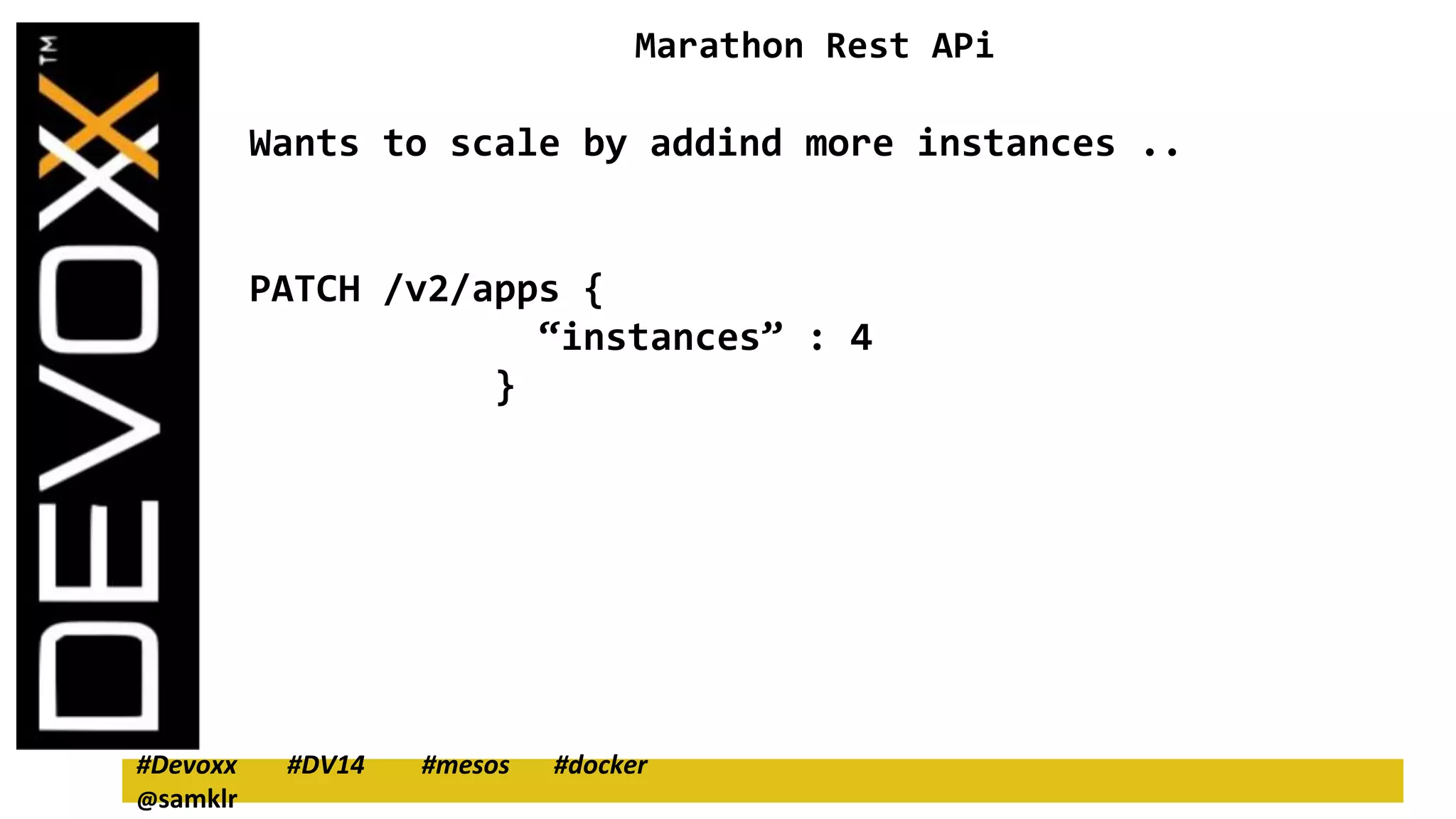 DEVOXX™

Marathon Rest APi

Wants to scale by addind more instances ..

PATCH /v2/apps {
“instances” : 4
}

#Devoxx #DV14 #mesos #docker
@samklr